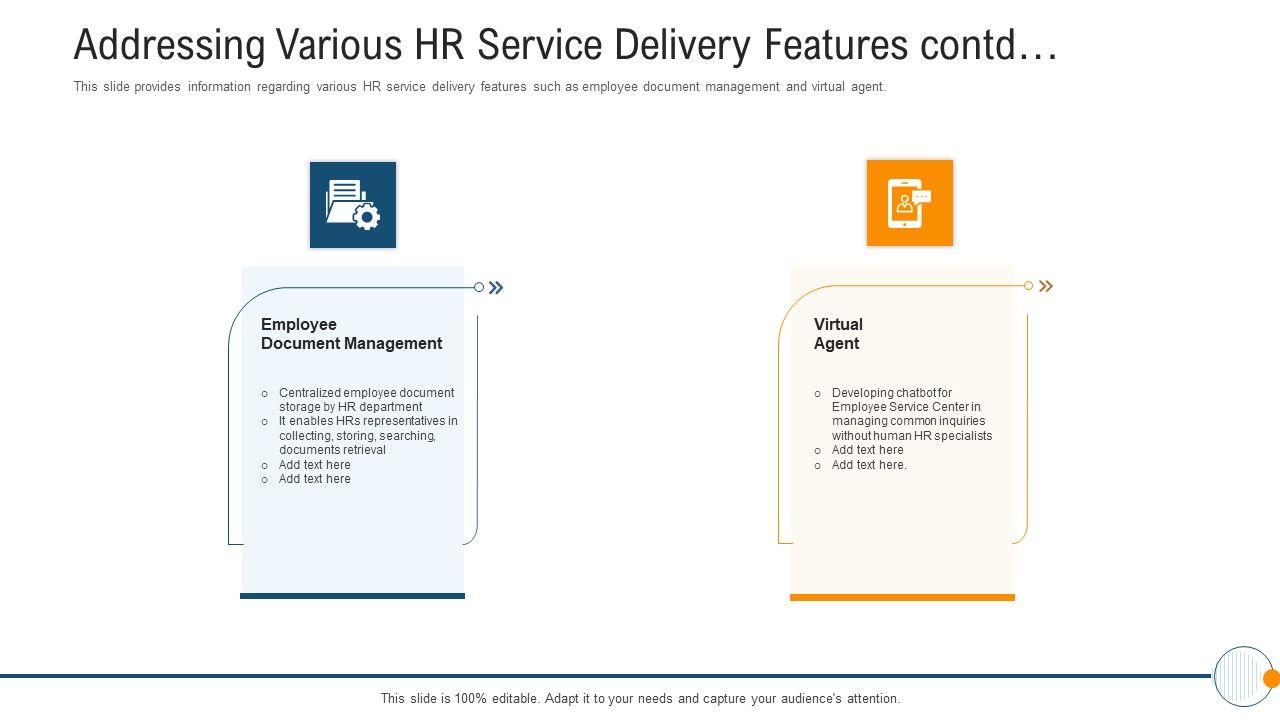 Addressing Various HR Service Delivery Features contd…

This slide provides information regarding various HR service delivery features such as employee document management and virtual agent.

Employee Document Management

o Centralized employee document storage by HR department
o It enables HRs representatives in collecting, storing, searching, documents retrieval
o Add text here
o Add text here

Virtual Agent

o Developing chatbot for Employee Service Center in managing common inquiries without human HR specialists
o Add text here
o Add text here.

This slide is 100% editable. Adapt it to your needs and capture your audience's attention.